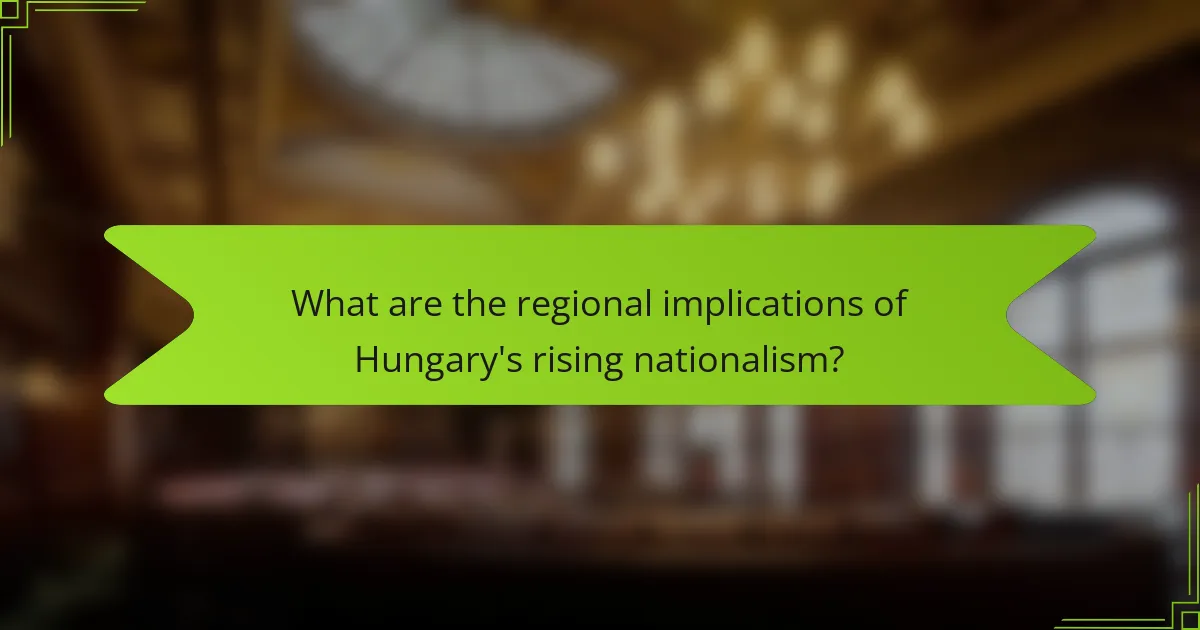 What are the regional implications of Hungary's rising nationalism?